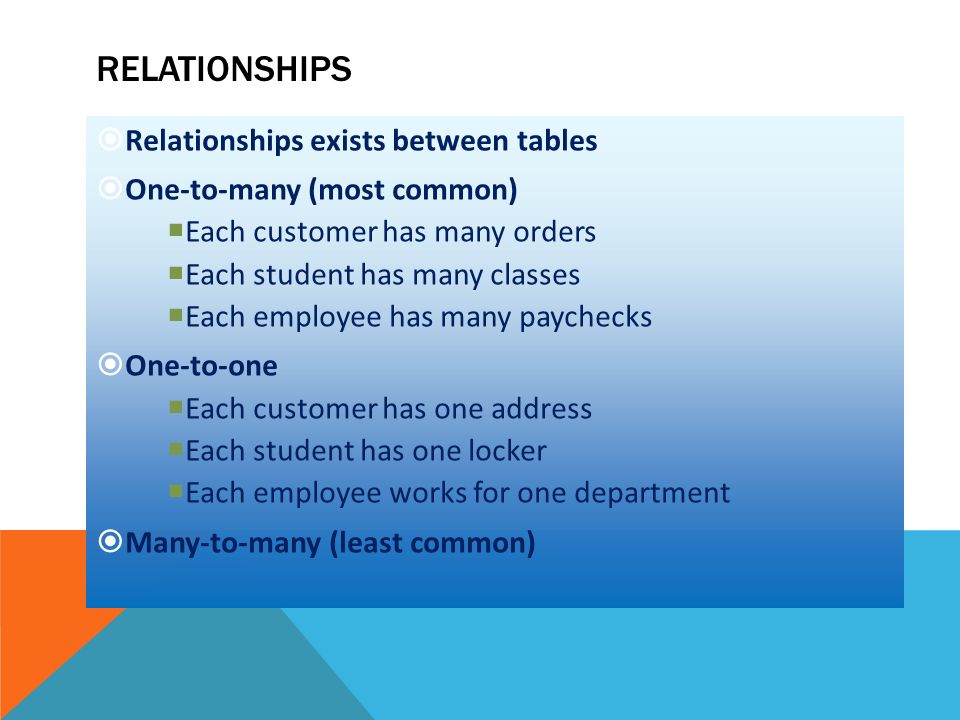 RELATIONSHIPS

Relationships exists between tables

One-to-many (most common)

Each customer has many orders

Each student has many classes

Each employee has many paychecks

One-to-one

Each customer has one address

Each student has one locker

Each employee works for one department

Many-to-many (least common)